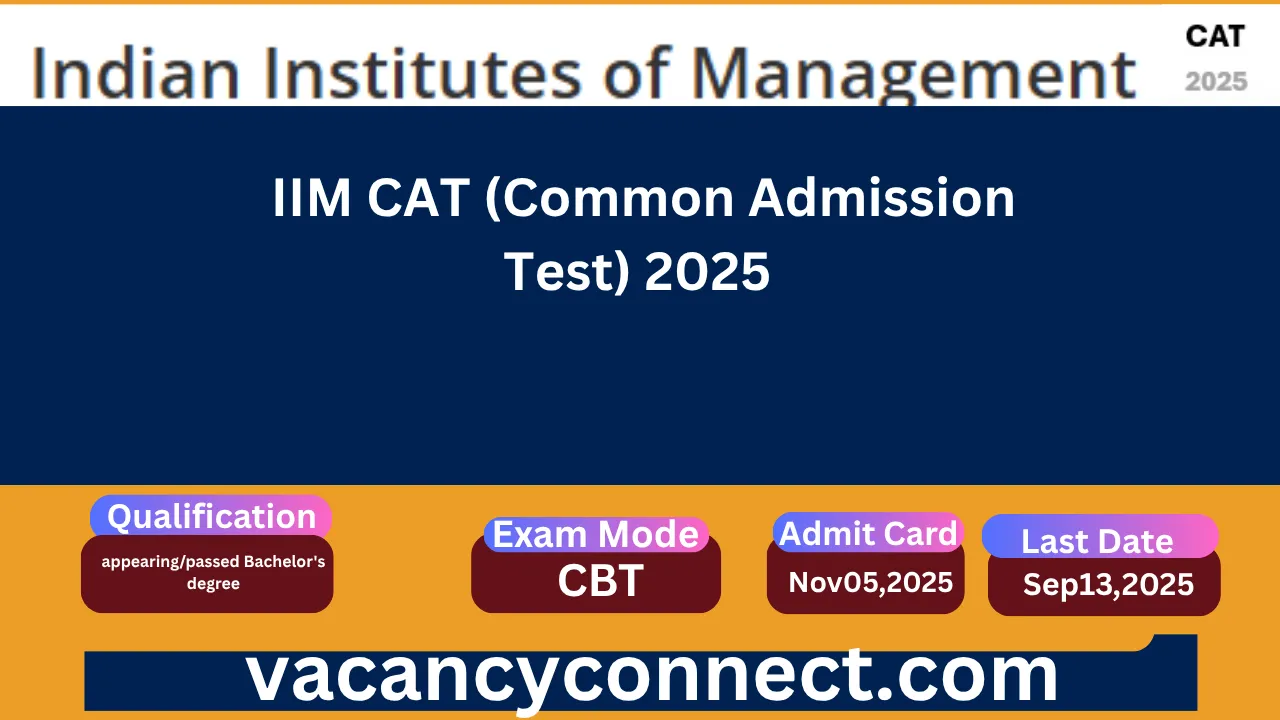 Indian Institutes of Management

CAT
2025

IIM CAT (Common Admission Test) 2025

Qualification
appearing/passed Bachelor's degree

Exam Mode
CBT

Admit Card
Nov05,2025

Last Date
Sep13,2025

vacancyconnect.com